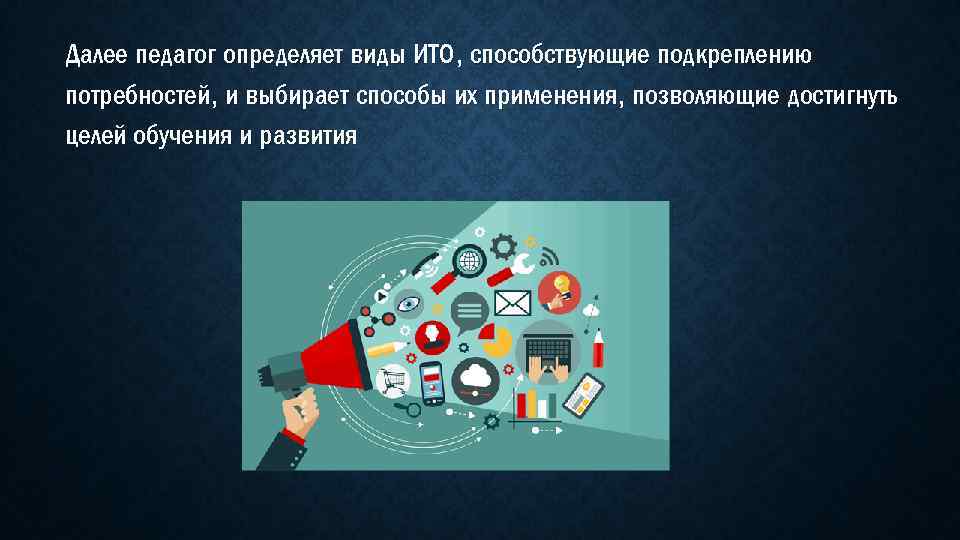 Далее педагог определяет виды ИТО, способствующие подкреплению потребностей, и выбирает способы их применения, позволяющие достигнуть целей обучения и развития